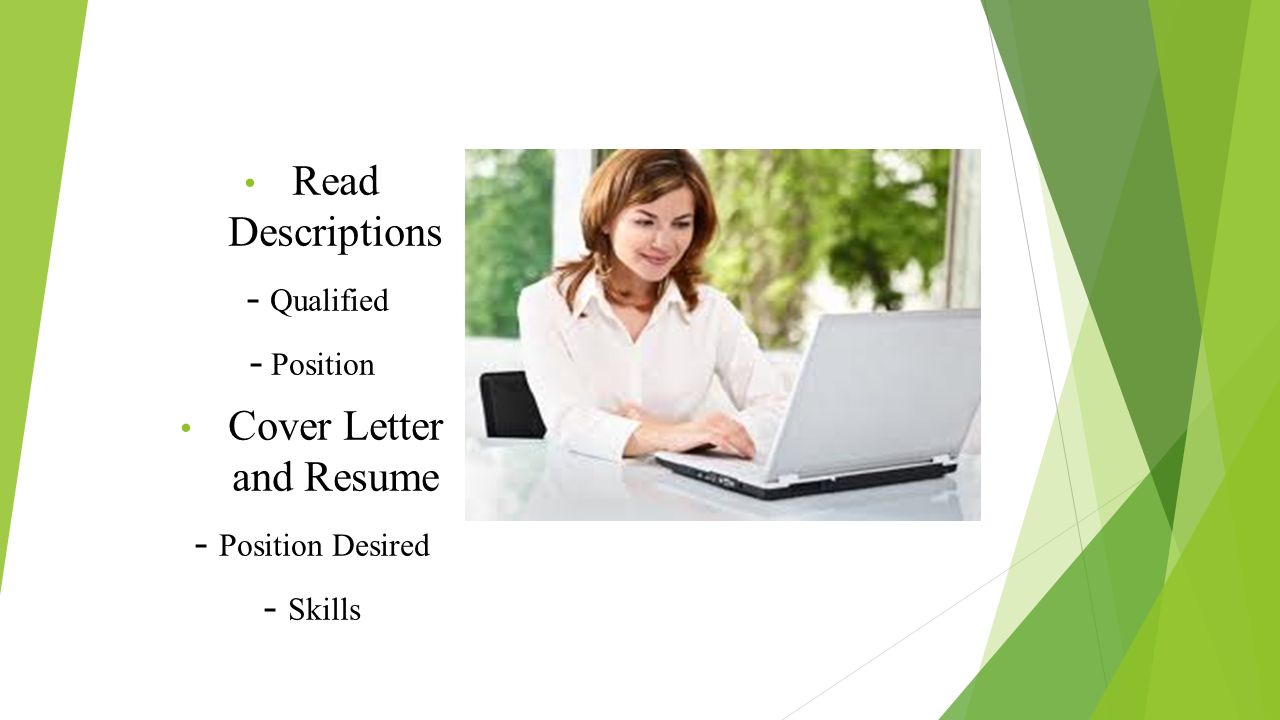 • Read Descriptions

- Qualified

- Position

• Cover Letter and Resume

- Position Desired

- Skills